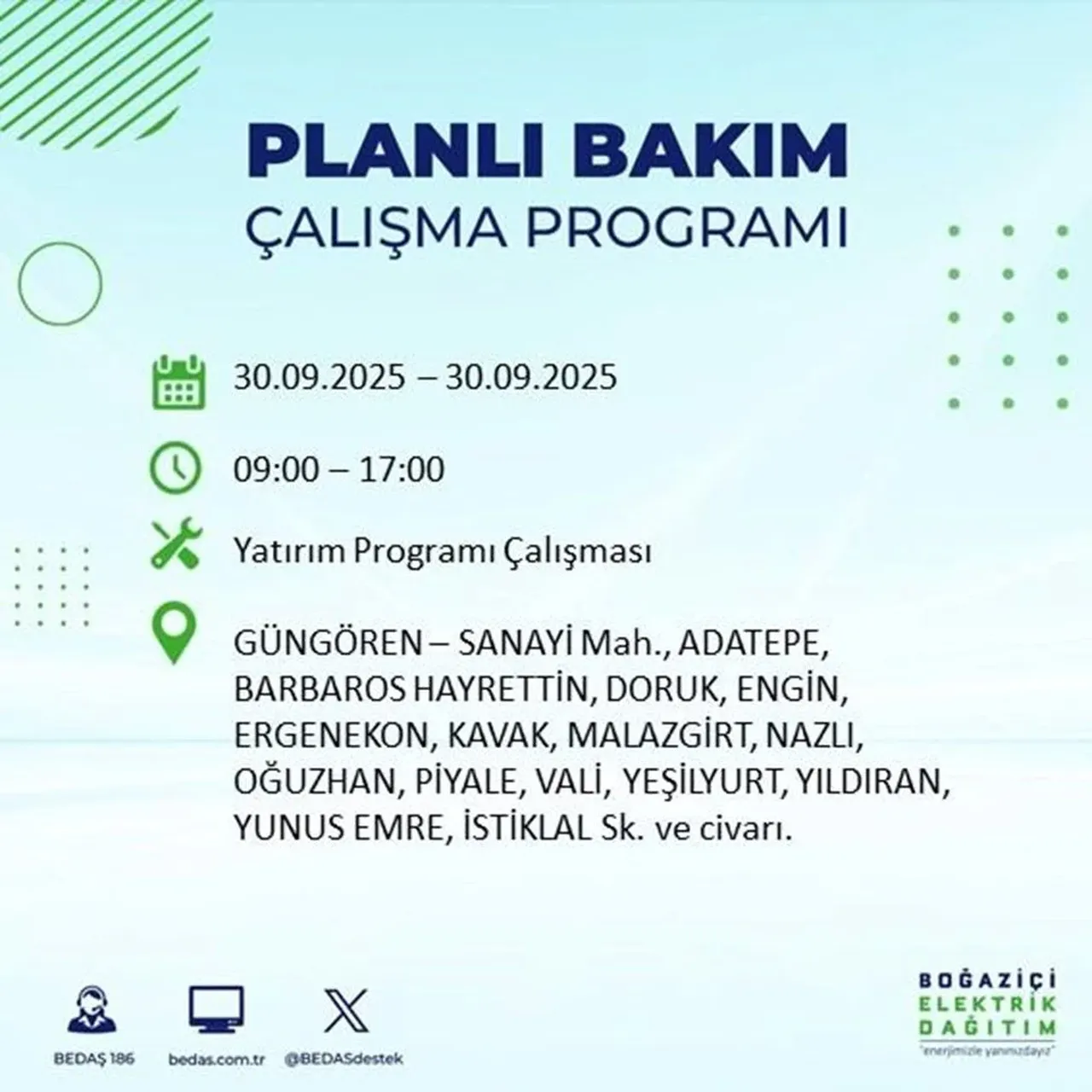 PLANLI BAKIM
ÇALIŞMA PROGRAMI

30.09.2025 – 30.09.2025

09:00 – 17:00

Yatırım Programı Çalışması

GÜNGÖREN – SANAYİ Mah., ADATEPE, BARBAROS HAYRETTİN, DORUK, ENGİN, ERGENEKON, KAVAK, MALAZGİRT, NAZLI, OĞUZHAN, PİYALE, VALİ, YEŞİLYURT, YILDIRAN, YUNUS EMRE, İSTİKLAL Sk. ve civarı.

BEDAŞ 186
bedas.com.tr
@BEDASdestek

BOĞAZİÇİ
ELEKTRİK
DAĞITIM
"enerjimizle yanınızdayız"